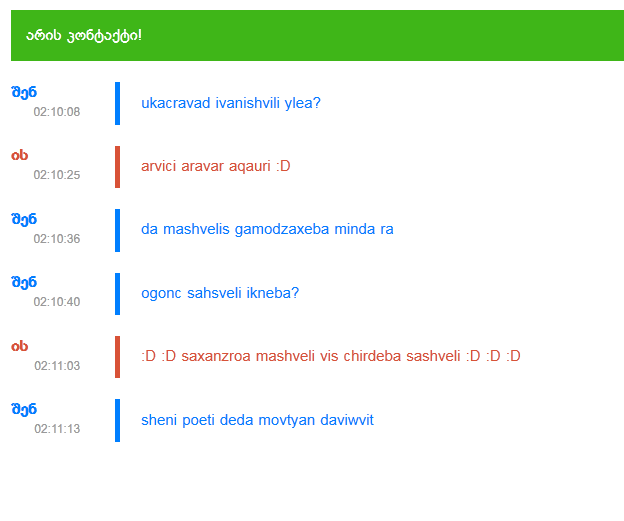 არის კონტაქტი!

შენ
02:10:08
ukacravad ivanishvili ylea?

ის
02:10:25
arvici aravar aqauri :D

შენ
02:10:36
da mashvelis gamodzaxeba minda ra

შენ
02:10:40
ogonc sahsveli ikneba?

ის
02:11:03
:D :D saxanzroa mashveli vis chirdeba sashveli :D :D :D

შენ
02:11:13
sheni poeti deda movtyan daviwvit